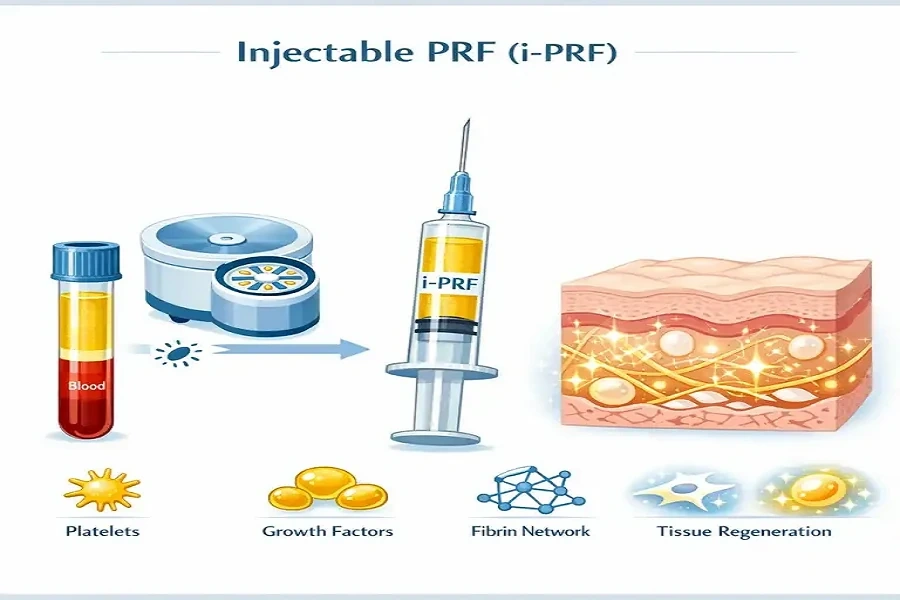 Injectable PRF (i-PRF)

Blood

i-PRF

Platelets

Growth Factors

Fibrin Network

Tissue Regeneration